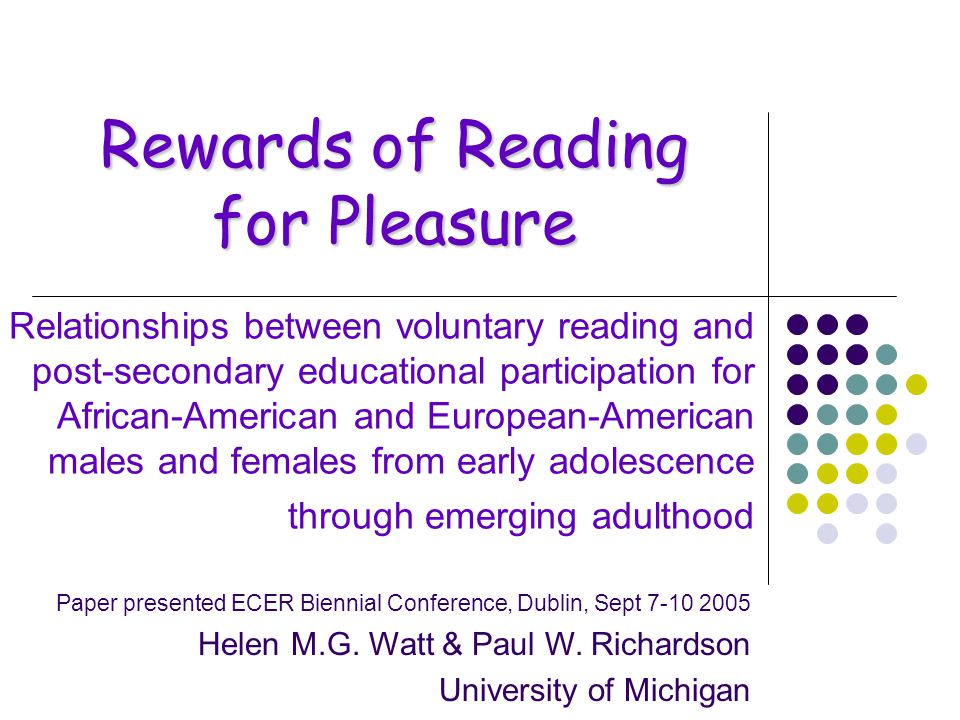 Rewards of Reading for Pleasure

Relationships between voluntary reading and post-secondary educational participation for African-American and European-American males and females from early adolescence through emerging adulthood

Paper presented ECER Biennial Conference, Dublin, Sept 7-10 2005

Helen M.G. Watt & Paul W. Richardson

University of Michigan